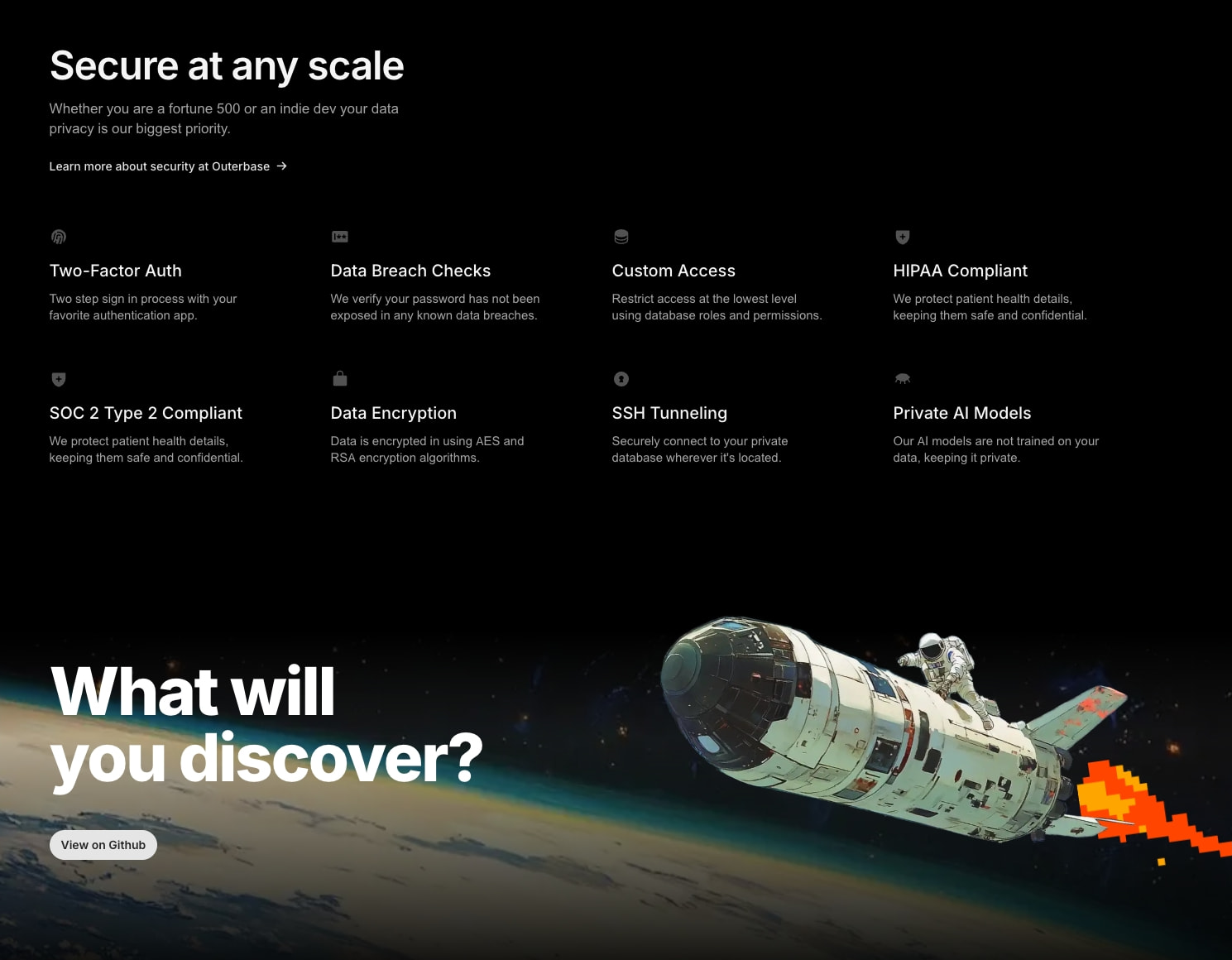 Secure at any scale

Whether you are a fortune 500 or an indie dev your data privacy is our biggest priority.

Learn more about security at Outerbase →

Two-Factor Auth

Two step sign in process with your favorite authentication app.

Data Breach Checks

We verify your password has not been exposed in any known data breaches.

Custom Access

Restrict access at the lowest level using database roles and permissions.

HIPAA Compliant

We protect patient health details, keeping them safe and confidential.

SOC 2 Type 2 Compliant

We protect patient health details, keeping them safe and confidential.

Data Encryption

Data is encrypted in using AES and RSA encryption algorithms.

SSH Tunneling

Securely connect to your private database wherever it's located.

Private AI Models

Our AI models are not trained on your data, keeping it private.

What will you discover?

View on Github